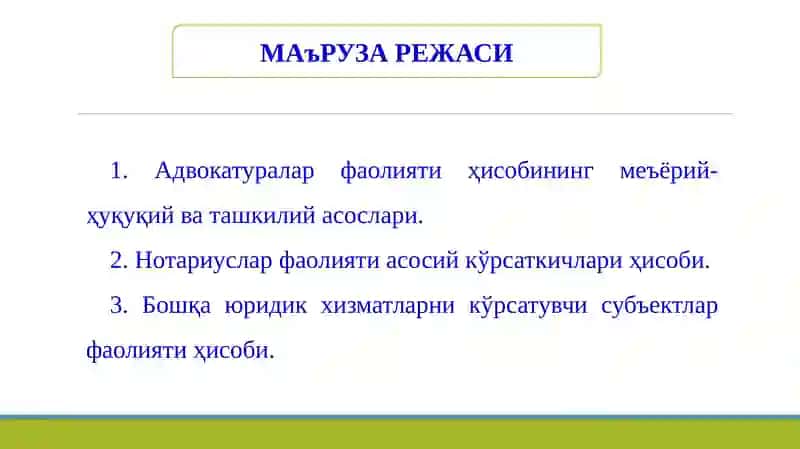 МАъРУЗА РЕЖАСИ

1. Адвокатуралар фаолияти ҳисобининг меъёрий-ҳуқуқий ва ташкилий асослари.

2. Нотариуслар фаолияти асосий кўрсаткичлари ҳисоби.

3. Бошқа юридик хизматларни кўрсатувчи субъектлар фаолияти ҳисоби.